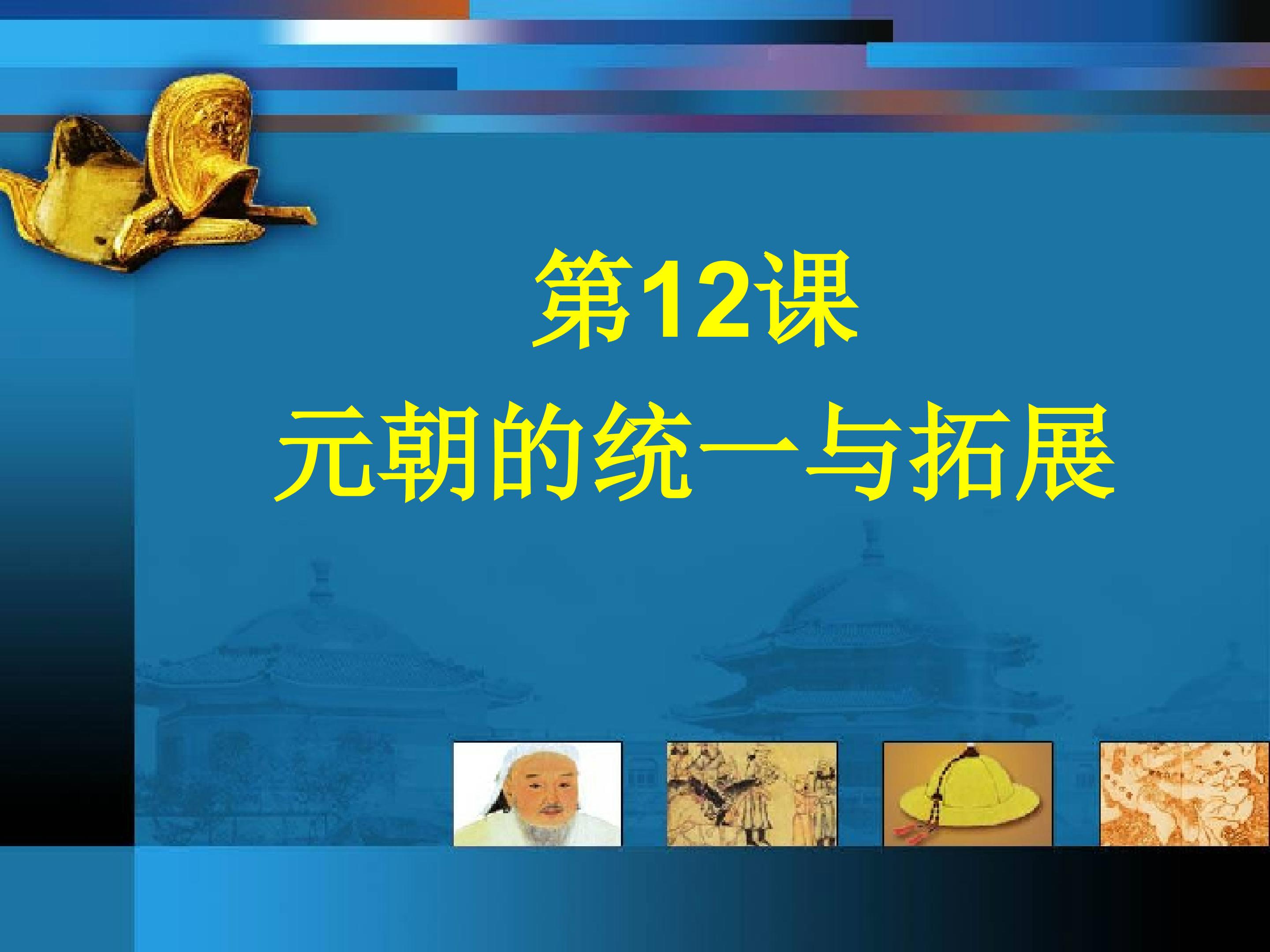 第12课

元朝的统一与拓展